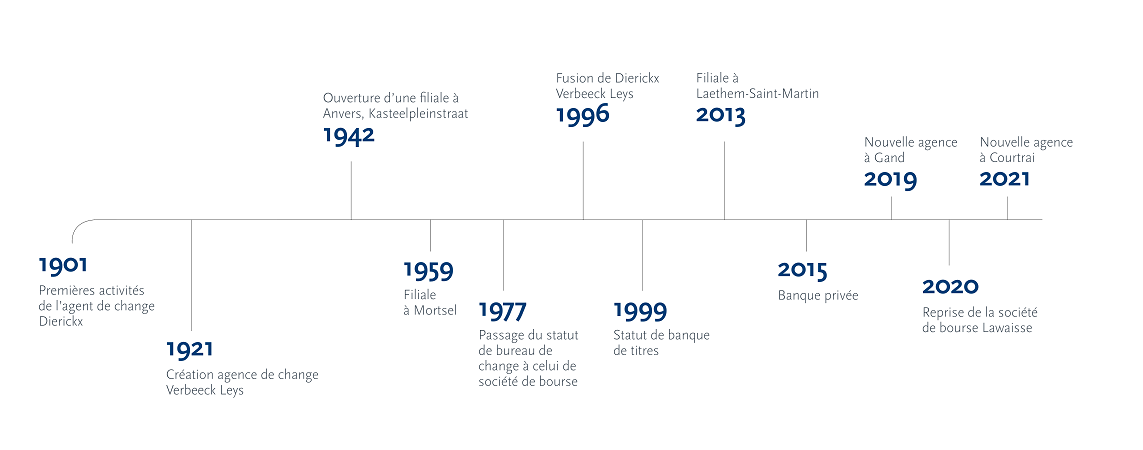 1901
Premières activités de l'agent de change Dierickx

1921
Création agence de change Verbeeck Leys

Ouverture d'une filiale à Anvers, Kasteelpleinstraat
1942

1959
Filiale à Mortsel

1977
Passage du statut de bureau de change à celui de société de bourse

Fusion de Dierickx Verbeeck Leys
1996

1999
Statut de banque de titres

Filiale à Laethem-Saint-Martin
2013

2015
Banque privée

Nouvelle agence à Gand
2019

2020
Reprise de la société de bourse Lawaisse

Nouvelle agence à Courtrai
2021